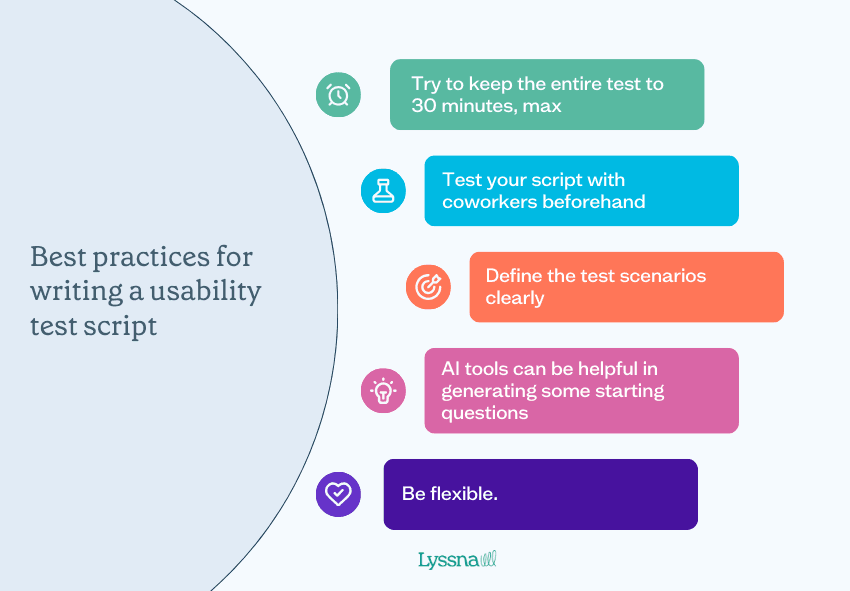 Best practices for writing a usability test script

Try to keep the entire test to 30 minutes, max

Test your script with coworkers beforehand

Define the test scenarios clearly

AI tools can be helpful in generating some starting questions

Be flexible.

Lyssna